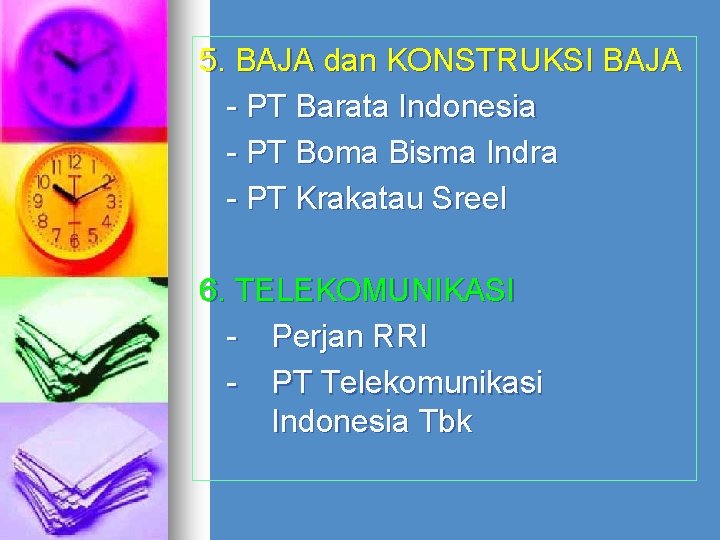 5. BAJA dan KONSTRUKSI BAJA
- PT Barata Indonesia
- PT Boma Bisma Indra
- PT Krakatau Sreel

6. TELEKOMUNIKASI
- Perjan RRI
- PT Telekomunikasi Indonesia Tbk